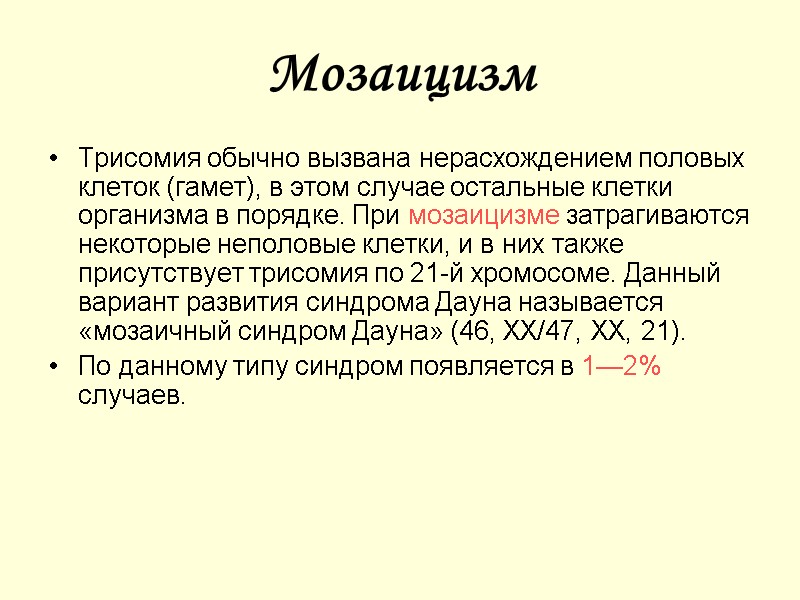 Мозаицизм

• Трисомия обычно вызвана нерасхождением половых клеток (гамет), в этом случае остальные клетки организма в порядке. При мозаицизме затрагиваются некоторые неполовые клетки, и в них также присутствует трисомия по 21-й хромосоме. Данный вариант развития синдрома Дауна называется «мозаичный синдром Дауна» (46, XX/47, XX, 21).

• По данному типу синдром появляется в 1—2% случаев.